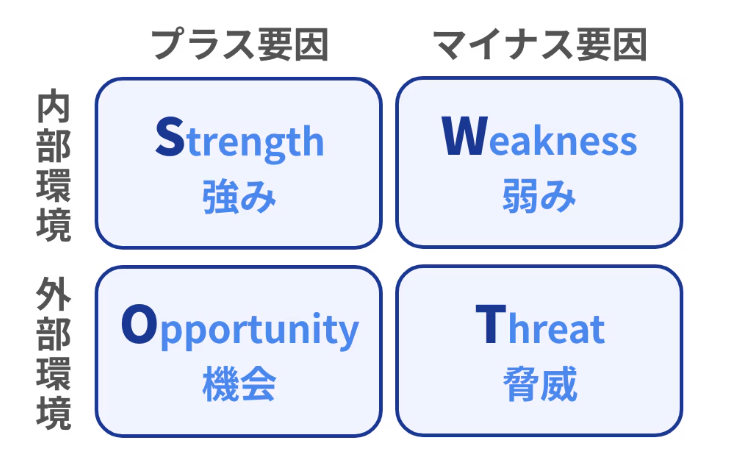 プラス要因 マイナス要因

内部環境

Strength
強み

Weakness
弱み

外部環境

Opportunity
機会

Threat
脅威